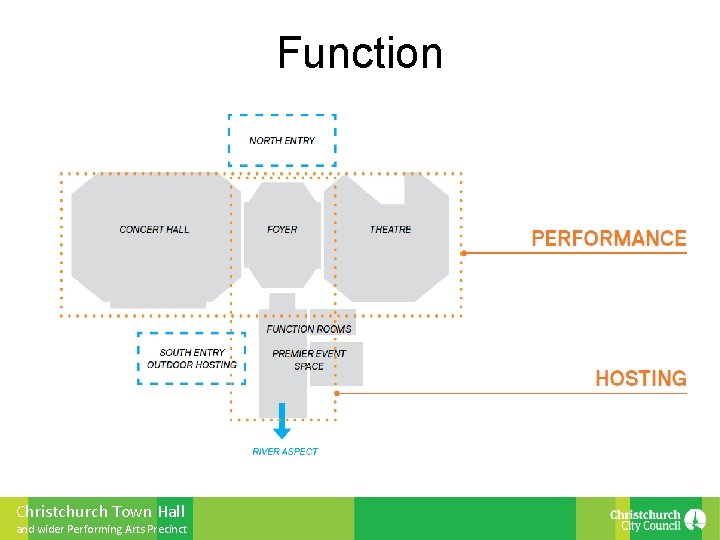 Function

NORTH ENTRY

CONCERT HALL

FOYER

THEATRE

PERFORMANCE

FUNCTION ROOMS

SOUTH ENTRY
OUTDOOR HOSTING

PREMIER EVENT SPACE

HOSTING

RIVER ASPECT

Christchurch Town Hall
and wider Performing Arts Precinct

Christchurch City Council